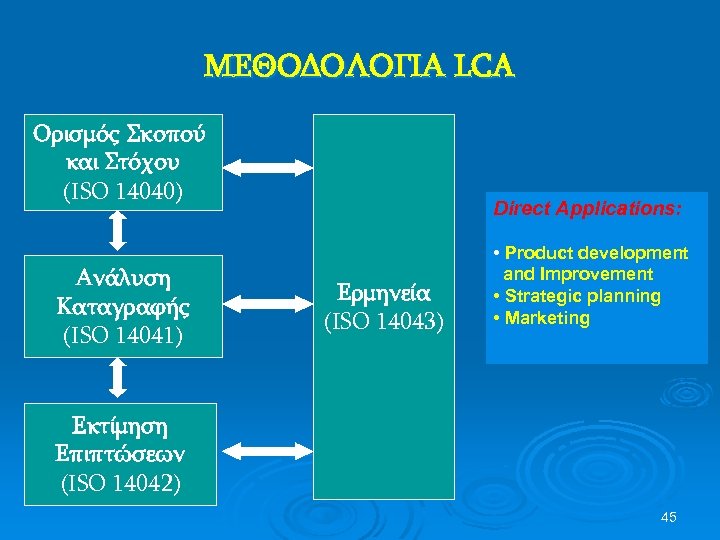 ΜΕΘΟΔΟΛΟΓΙΑ LCA

Ορισμός Σκοπού και Στόχου (ISO 14040)

Ανάλυση Καταγραφής (ISO 14041)

Εκτίμηση Επιπτώσεων (ISO 14042)

Ερμηνεία (ISO 14043)

Direct Applications:

• Product development and Improvement
• Strategic planning
• Marketing

45